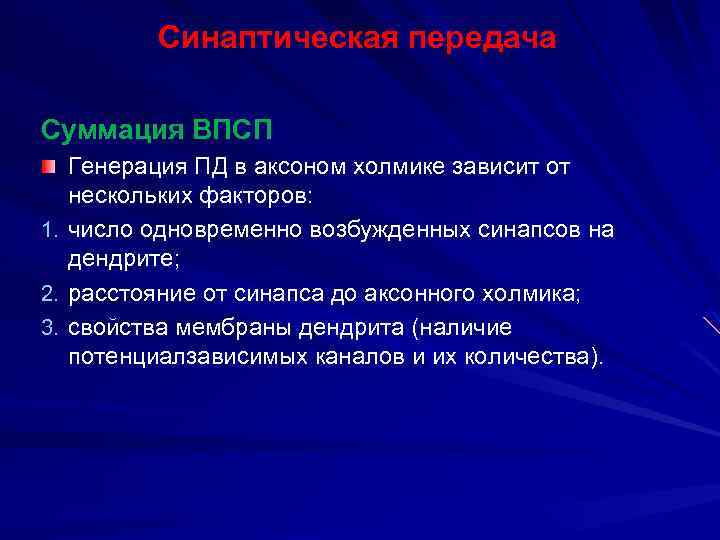 Синаптическая передача

Суммация ВПСП

Генерация ПД в аксоном холмике зависит от нескольких факторов:

1. число одновременно возбужденных синапсов на дендрите;
2. расстояние от синапса до аксонного холмика;
3. свойства мембраны дендрита (наличие потенциалзависимых каналов и их количества).